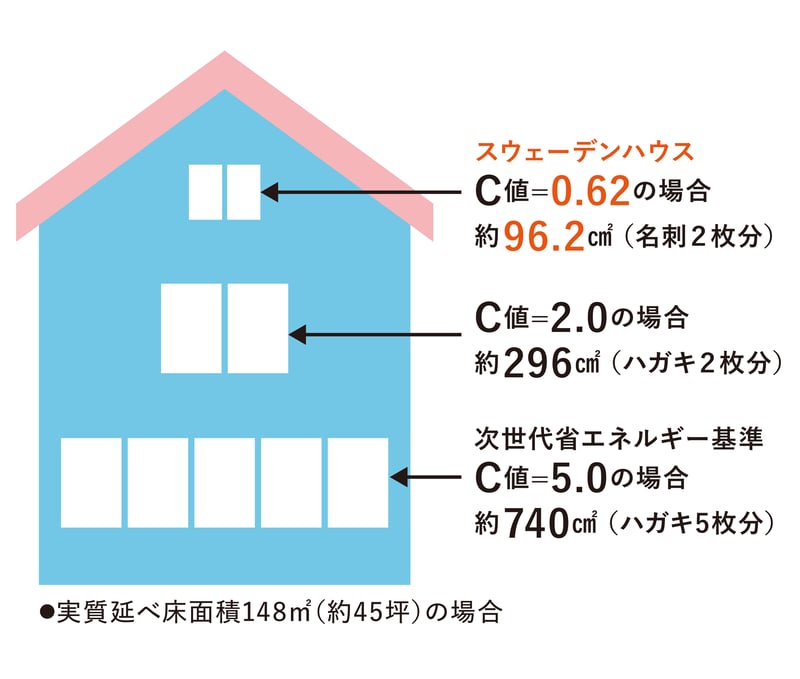 スウェーデンハウス
C値=0.62の場合
約96.2㎠（名刺２枚分）

C値=2.0の場合
約296㎠（ハガキ２枚分）

次世代省エネルギー基準
C値=5.0の場合
約740㎠（ハガキ5枚分）

●実質延べ床面積148㎡（約45坪）の場合